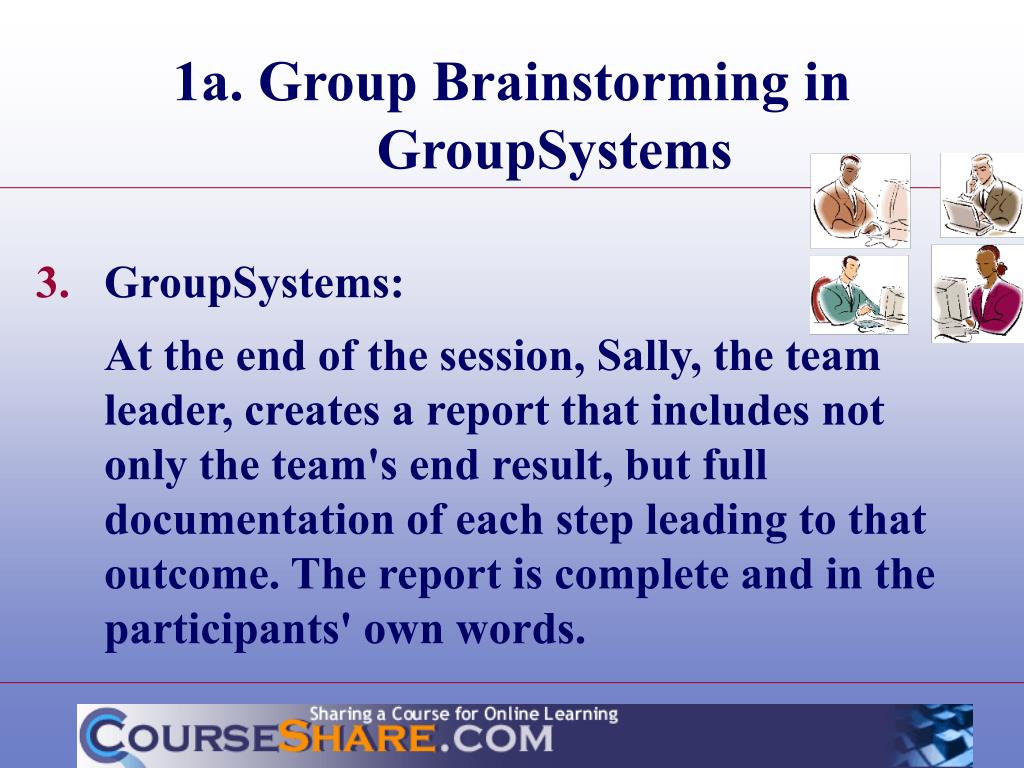 1a. Group Brainstorming in GroupSystems

3. GroupSystems:

At the end of the session, Sally, the team leader, creates a report that includes not only the team's end result, but full documentation of each step leading to that outcome. The report is complete and in the participants' own words.

Sharing a Course for Online Learning
COURSESHARE.COM